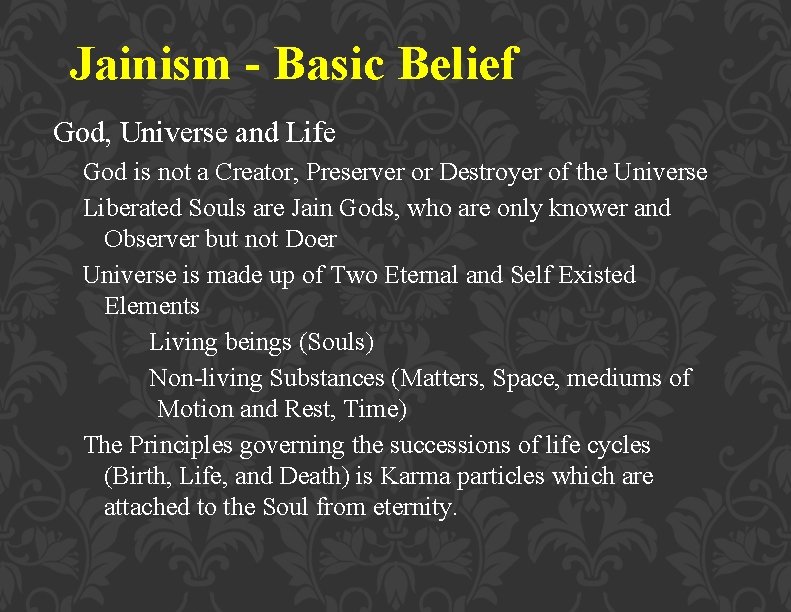 Jainism - Basic Belief

God, Universe and Life

God is not a Creator, Preserver or Destroyer of the Universe

Liberated Souls are Jain Gods, who are only knower and Observer but not Doer

Universe is made up of Two Eternal and Self Existed Elements

Living beings (Souls)

Non-living Substances (Matters, Space, mediums of Motion and Rest, Time)

The Principles governing the successions of life cycles (Birth, Life, and Death) is Karma particles which are attached to the Soul from eternity.